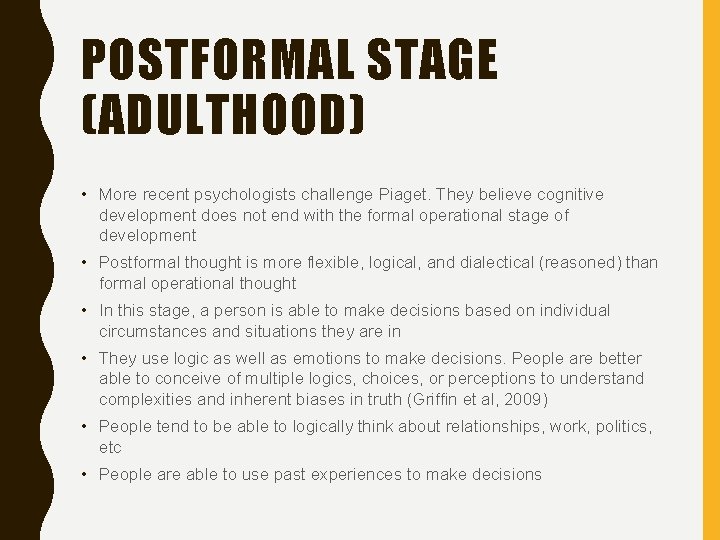 POSTFORMAL STAGE (ADULTHOOD)

• More recent psychologists challenge Piaget. They believe cognitive development does not end with the formal operational stage of development

• Postformal thought is more flexible, logical, and dialectical (reasoned) than formal operational thought

• In this stage, a person is able to make decisions based on individual circumstances and situations they are in

• They use logic as well as emotions to make decisions. People are better able to conceive of multiple logics, choices, or perceptions to understand complexities and inherent biases in truth (Griffin et al, 2009)

• People tend to be able to logically think about relationships, work, politics, etc

• People are able to use past experiences to make decisions